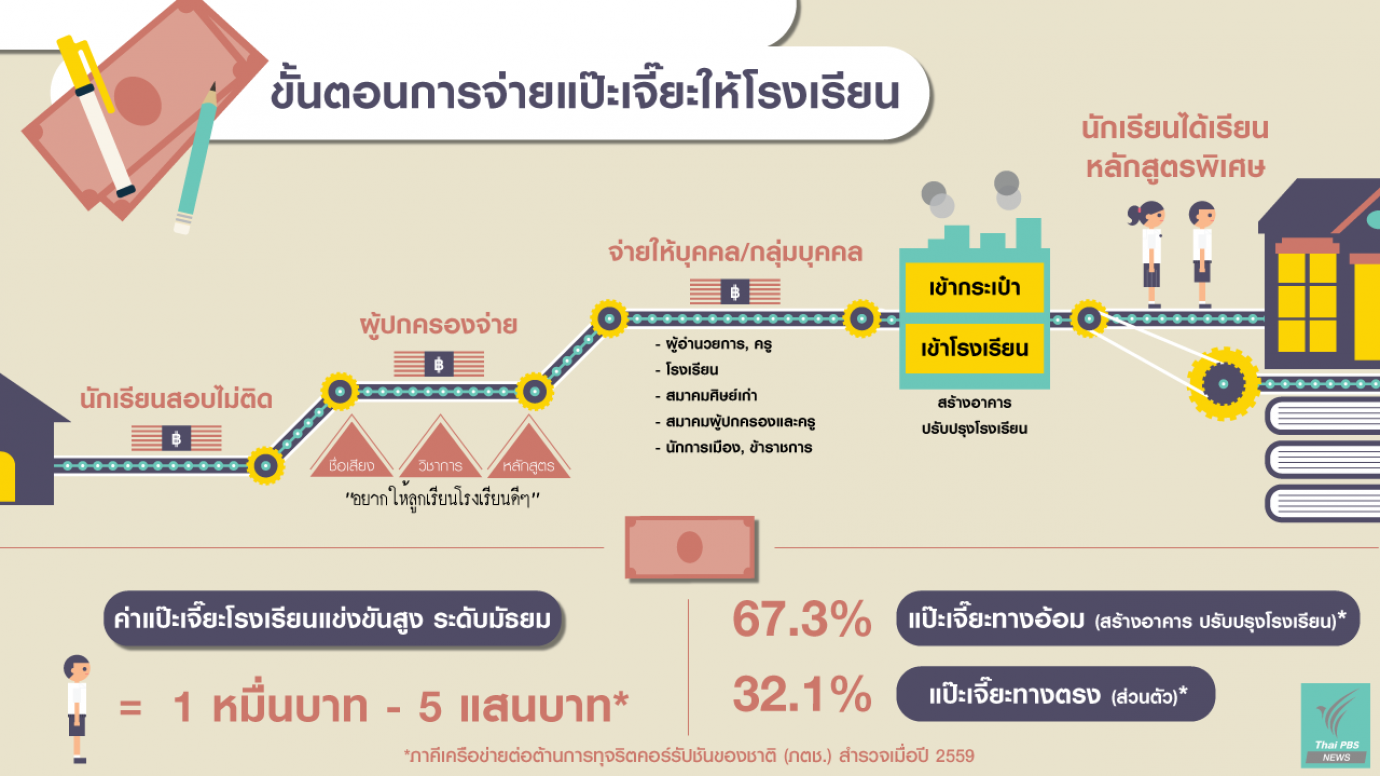 ขั้นตอนการจ่ายแป๊ะเจี๊ยะให้โรงเรียน

นักเรียนสอบไม่ติด

฿

ผู้ปกครองจ่าย

฿

ชื่อเสียง

วิชาการ

หลักสูตร

"อยากให้ลูกเรียนโรงเรียนดีๆ"

จ่ายให้บุคคล/กลุ่มบุคคล

฿

- ผู้อำนวยการ, ครู
- โรงเรียน
- สมาคมศิษย์เก่า
- สมาคมผู้ปกครองและครู
- นักการเมือง, ข้าราชการ

เข้ากระเป๋า

เข้าโรงเรียน

สร้างอาคาร
ปรับปรุงโรงเรียน

นักเรียนได้เรียน
หลักสูตรพิเศษ

ค่าแป๊ะเจี๊ยะโรงเรียนแข่งขันสูง ระดับมัธยม

= 1 หมื่นบาท - 5 แสนบาท*

67.3% แป๊ะเจี๊ยะทางอ้อม (สร้างอาคาร ปรับปรุงโรงเรียน)*

32.1% แป๊ะเจี๊ยะทางตรง (ส่วนตัว)*

*ภาคีเครือข่ายต่อต้านการทุจริตคอร์รัปชันของชาติ (ภตช.) สำรวจเมื่อปี 2559

Thai PBS NEWS